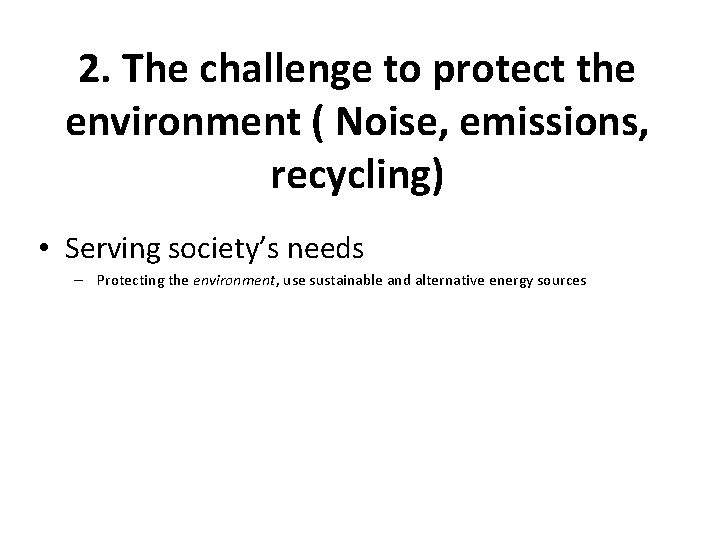 2. The challenge to protect the environment ( Noise, emissions, recycling)

• Serving society's needs
– Protecting the environment, use sustainable and alternative energy sources